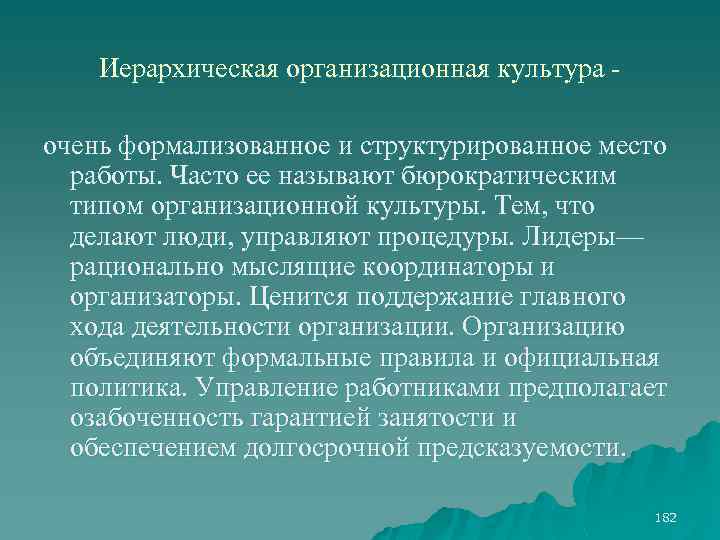 Иерархическая организационная культура -

очень формализованное и структурированное место работы. Часто ее называют бюрократическим типом организационной культуры. Тем, что делают люди, управляют процедуры. Лидеры— рационально мыслящие координаторы и организаторы. Ценится поддержание главного хода деятельности организации. Организацию объединяют формальные правила и официальная политика. Управление работниками предполагает озабоченность гарантией занятости и обеспечением долгосрочной предсказуемости.

182